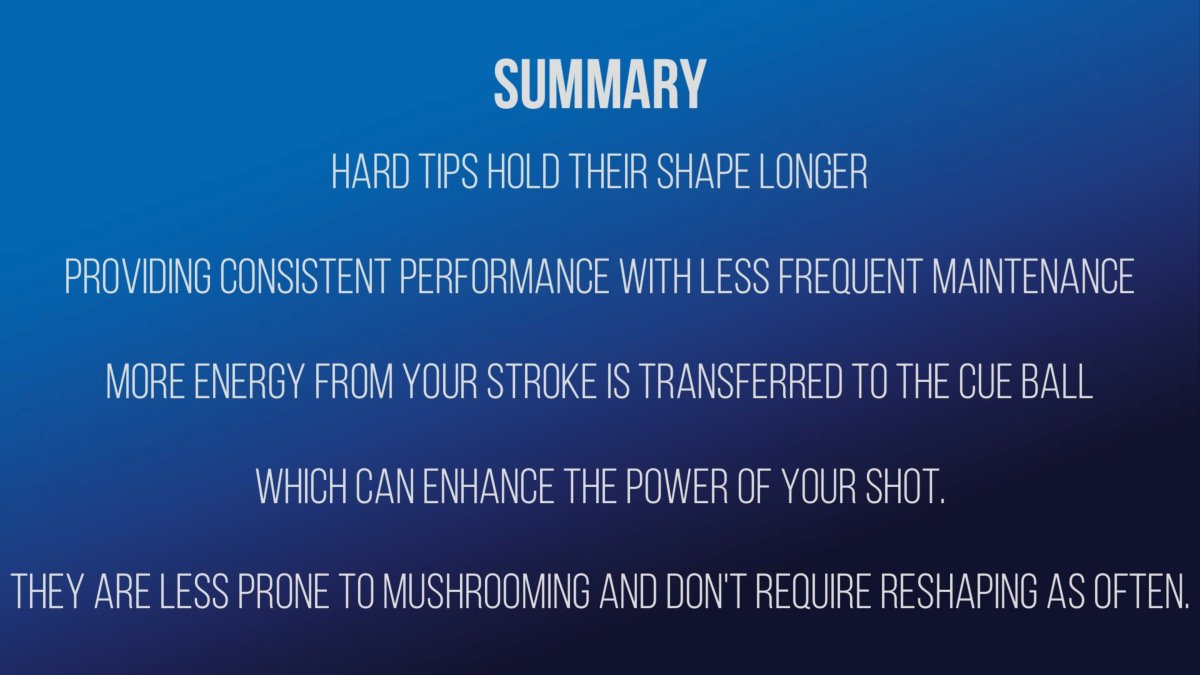 SUMMARY

HARD TIPS HOLD THEIR SHAPE LONGER

PROVIDING CONSISTENT PERFORMANCE WITH LESS FREQUENT MAINTENANCE

MORE ENERGY FROM YOUR STROKE IS TRANSFERRED TO THE CUE BALL

WHICH CAN ENHANCE THE POWER OF YOUR SHOT.

THEY ARE LESS PRONE TO MUSHROOMING AND DON'T REQUIRE RESHAPING AS OFTEN.